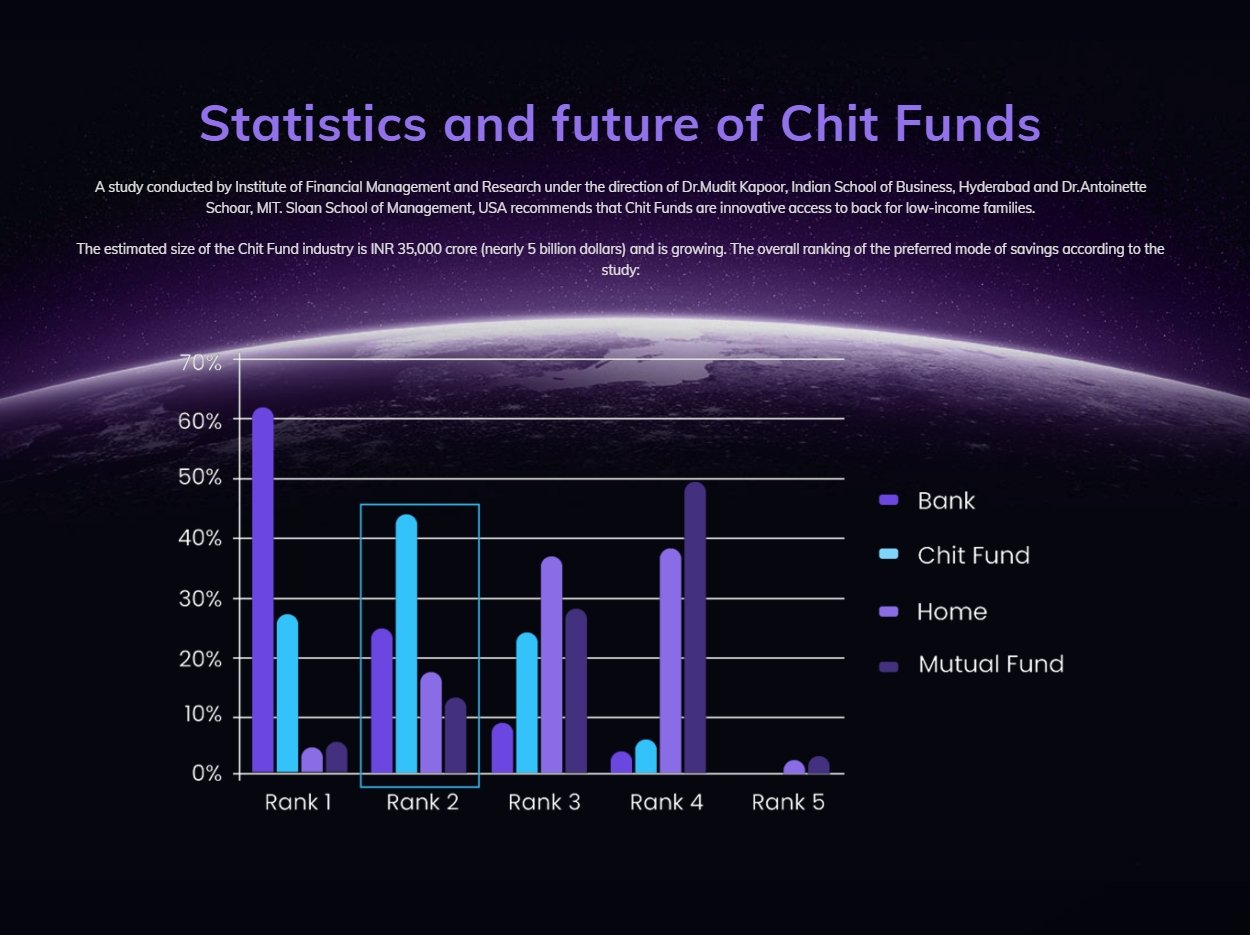 Statistics and future of Chit Funds

A study conducted by Institute of Financial Management and Research under the direction of Dr.Mudit Kapoor, Indian School of Business, Hyderabad and Dr.Antoinette Schoar, MIT. Sloan School of Management, USA recommends that Chit Funds are innovative access to back for low-income families.

The estimated size of the Chit Fund industry is INR 35,000 crore (nearly 5 billion dollars) and is growing. The overall ranking of the preferred mode of savings according to the study:

70%
60%
50%
40%
30%
20%
10%
0%

Rank 1
Rank 2
Rank 3
Rank 4
Rank 5

Bank
Chit Fund
Home
Mutual Fund